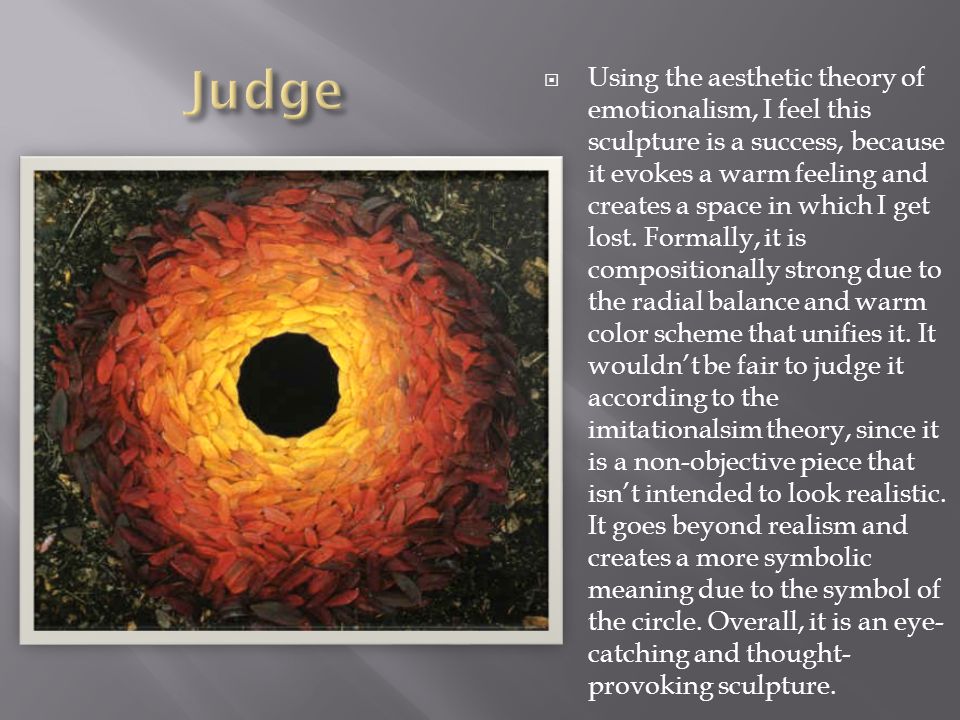 Judge

Using the aesthetic theory of emotionalism, I feel this sculpture is a success, because it evokes a warm feeling and creates a space in which I get lost. Formally, it is compositionally strong due to the radial balance and warm color scheme that unifies it. It wouldn't be fair to judge it according to the imitationalsim theory, since it is a non-objective piece that isn't intended to look realistic. It goes beyond realism and creates a more symbolic meaning due to the symbol of the circle. Overall, it is an eye-catching and thought-provoking sculpture.